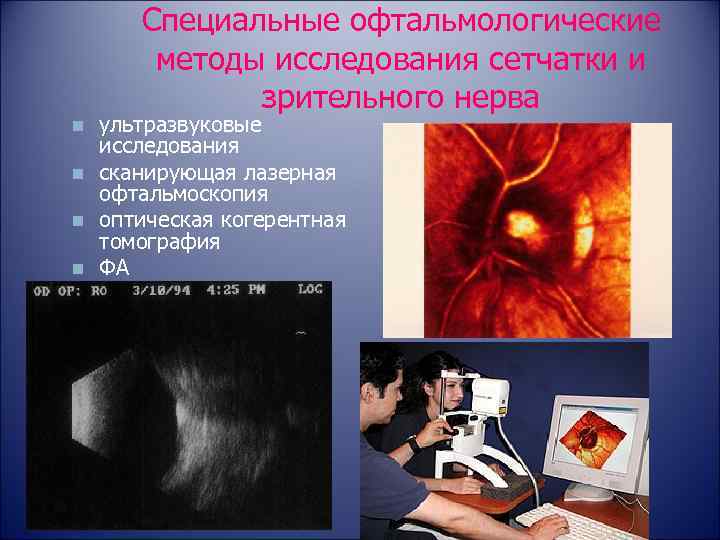 Специальные офтальмологические методы исследования сетчатки и зрительного нерва

ультразвуковые исследования
сканирующая лазерная офтальмоскопия
оптическая когерентная томография
ФА

OD OP: RO 3/10/94 4:25 PM LOC